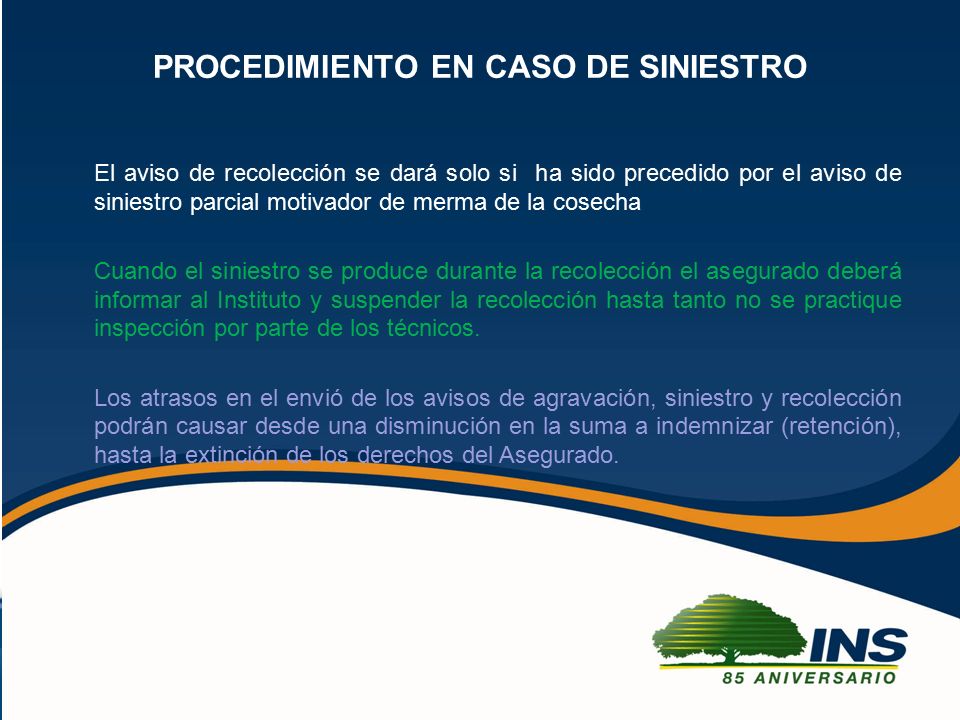 PROCEDIMIENTO EN CASO DE SINIESTRO

El aviso de recolección se dará solo si ha sido precedido por el aviso de siniestro parcial motivador de merma de la cosecha

Cuando el siniestro se produce durante la recolección el asegurado deberá informar al Instituto y suspender la recolección hasta tanto no se practique inspección por parte de los técnicos.

Los atrasos en el envió de los avisos de agravación, siniestro y recolección podrán causar desde una disminución en la suma a indemnizar (retención), hasta la extinción de los derechos del Asegurado.

INS
85 ANIVERSARIO